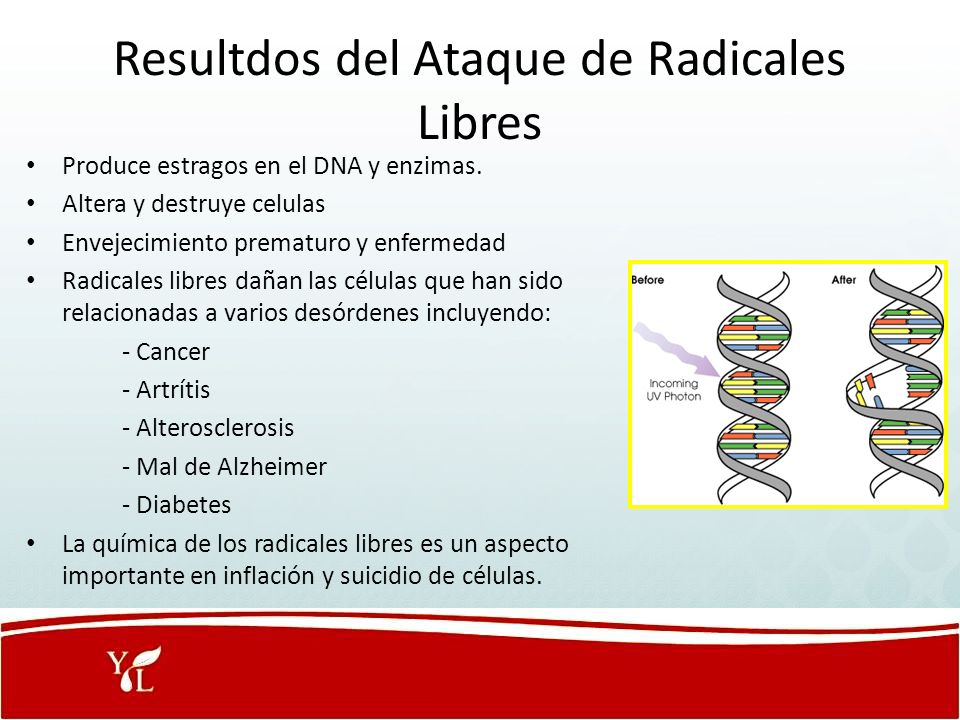 Resultdos del Ataque de Radicales Libres

• Produce estragos en el DNA y enzimas.
• Altera y destruye celulas
• Envejecimiento prematuro y enfermedad
• Radicales libres dañan las células que han sido relacionadas a varios desórdenes incluyendo:
- Cancer
- Artrítis
- Alterosclerosis
- Mal de Alzheimer
- Diabetes
• La química de los radicales libres es un aspecto importante en inflación y suicidio de células.

Before
After
Incoming UV Photon

YL